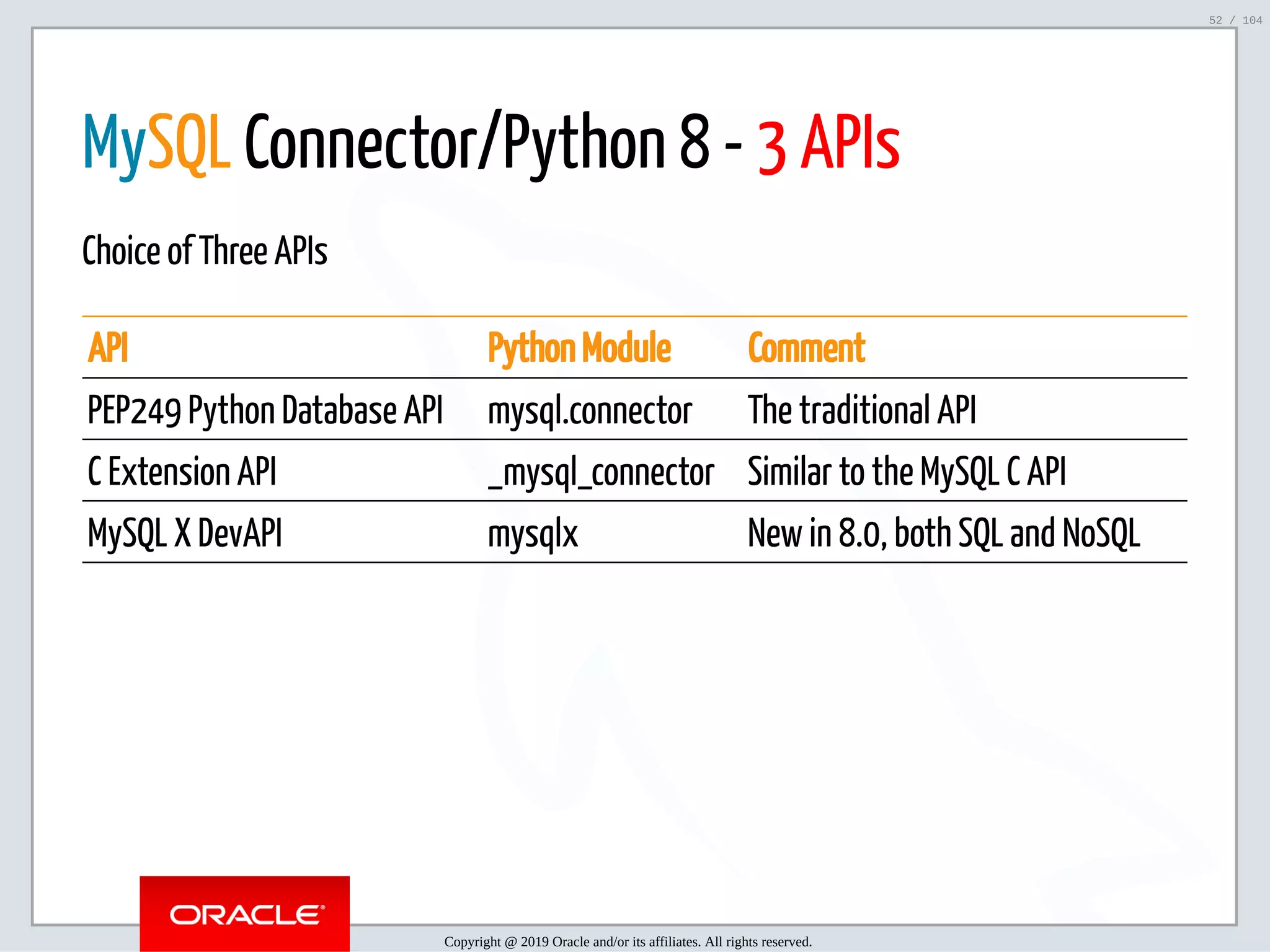 52 / 104

MySQL Connector/Python 8 - 3 APIs

Choice of Three APIs

| API | Python Module | Comment |
|---|---|---|
| PEP249 Python Database API | mysql.connector | The traditional API |
| C Extension API | _mysql_connector | Similar to the MySQL C API |
| MySQL X DevAPI | mysqlx | New in 8.0, both SQL and NoSQL |

ORACLE®

Copyright @ 2019 Oracle and/or its affiliates. All rights reserved.